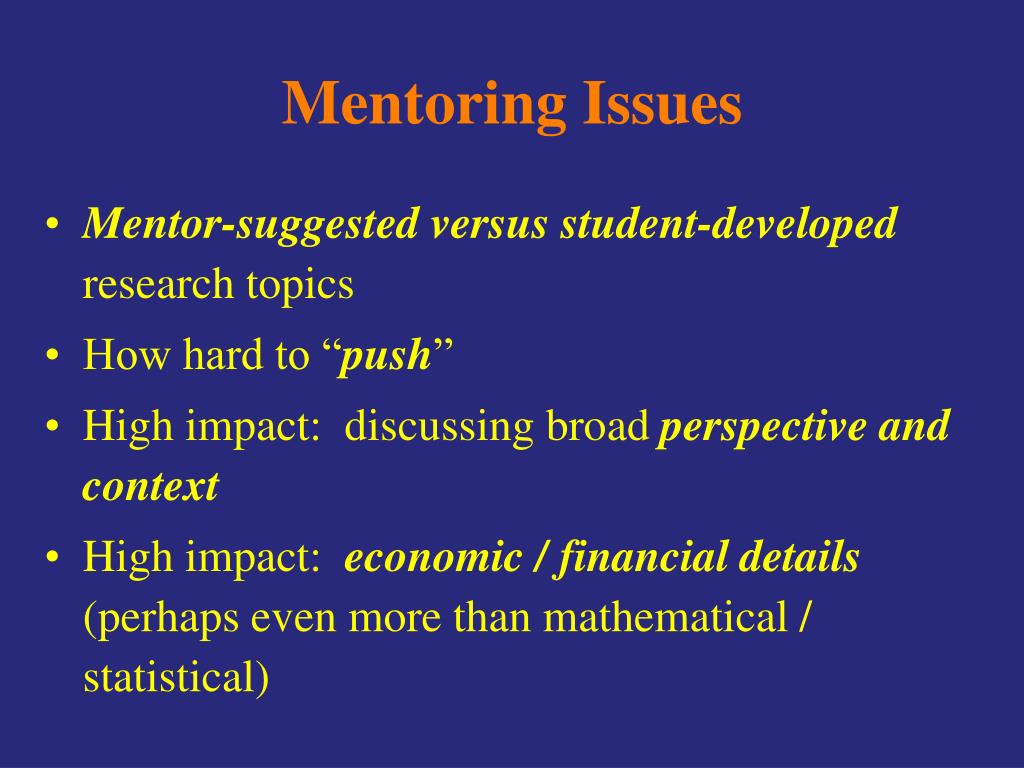 Mentoring Issues

• Mentor-suggested versus student-developed research topics
• How hard to “push”
• High impact:  discussing broad perspective and context
• High impact:  economic / financial details (perhaps even more than mathematical / statistical)